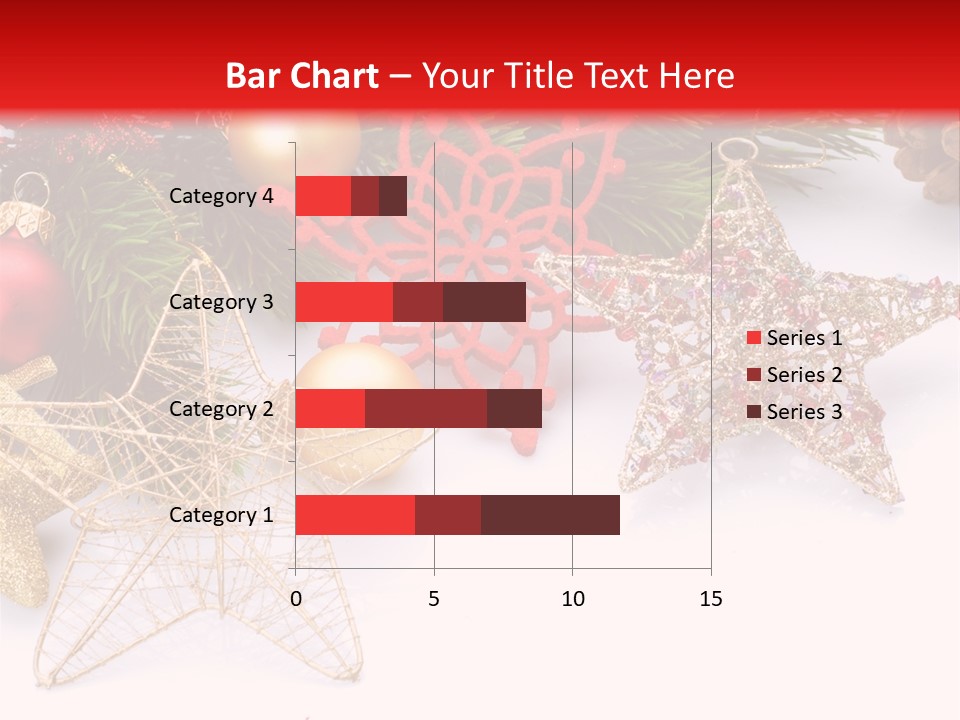 Bar Chart – Your Title Text Here

Category 4
Category 3
Category 2
Category 1

0
5
10
15

Series 1
Series 2
Series 3